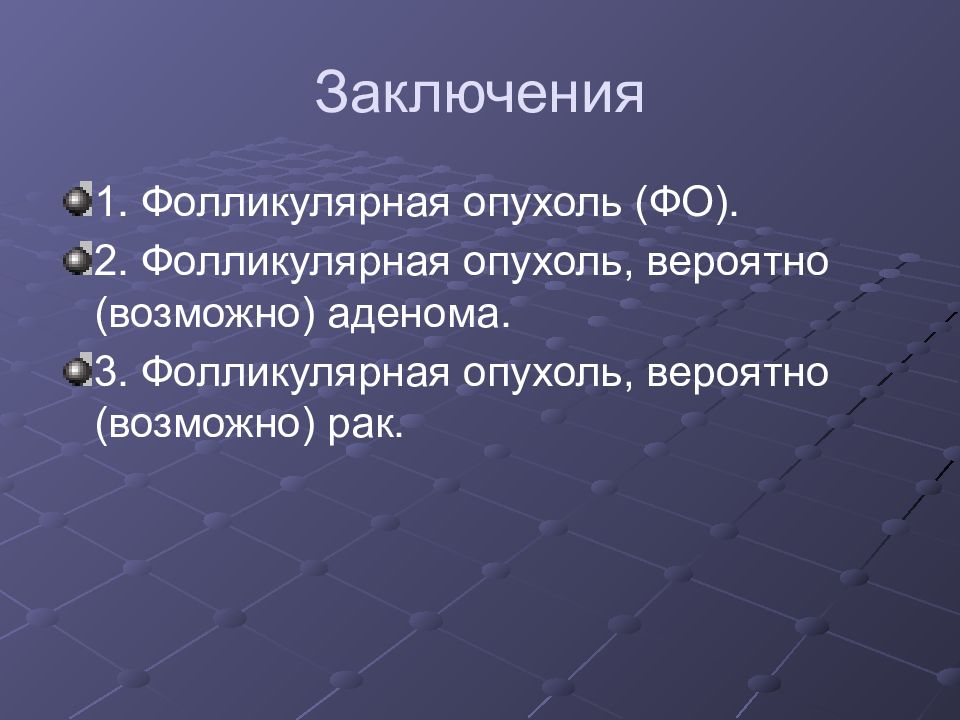 Заключения

1. Фолликулярная опухоль (ФО).

2. Фолликулярная опухоль, вероятно (возможно) аденома.

3. Фолликулярная опухоль, вероятно (возможно) рак.